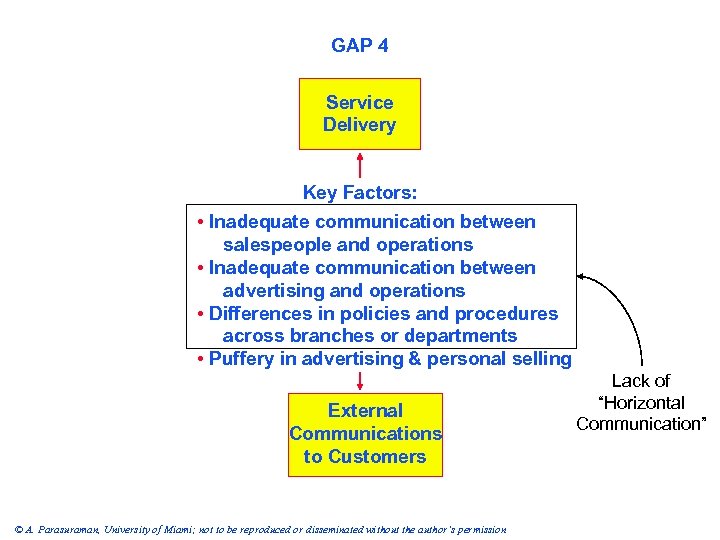 GAP 4

Service Delivery

Key Factors:

• Inadequate communication between salespeople and operations
• Inadequate communication between advertising and operations
• Differences in policies and procedures across branches or departments
• Puffery in advertising & personal selling

Lack of "Horizontal Communication"

External Communications to Customers

© A. Parasuraman, University of Miami; not to be reproduced or disseminated without the author's permission